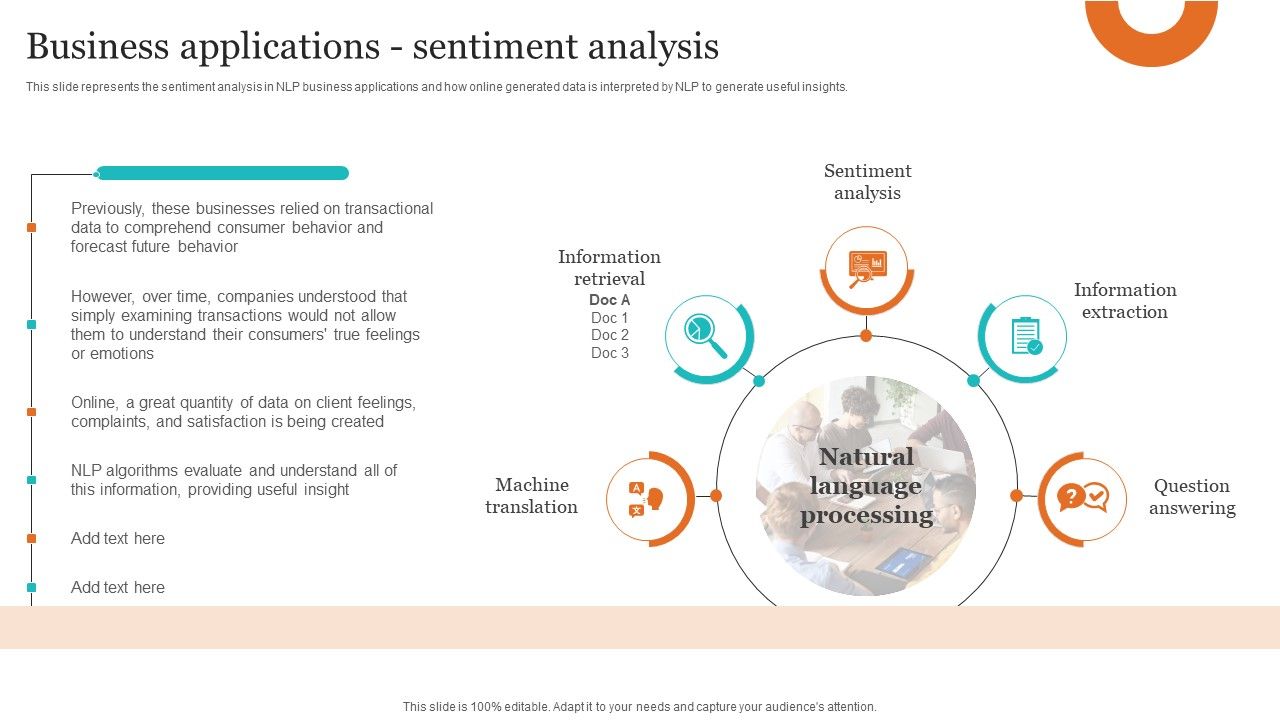 Business applications - sentiment analysis

This slide represents the sentiment analysis in NLP business applications and how online generated data is interpreted by NLP to generate useful insights.

Previously, these businesses relied on transactional data to comprehend consumer behavior and forecast future behavior

However, over time, companies understood that simply examining transactions would not allow them to understand their consumers' true feelings or emotions

Online, a great quantity of data on client feelings, complaints, and satisfaction is being created

NLP algorithms evaluate and understand all of this information, providing useful insight

Add text here

Add text here

Sentiment analysis

Information retrieval
Doc A
Doc 1
Doc 2
Doc 3

Information extraction

Machine translation

Natural language processing

Question answering

This slide is 100% editable. Adapt it to your needs and capture your audience's attention.